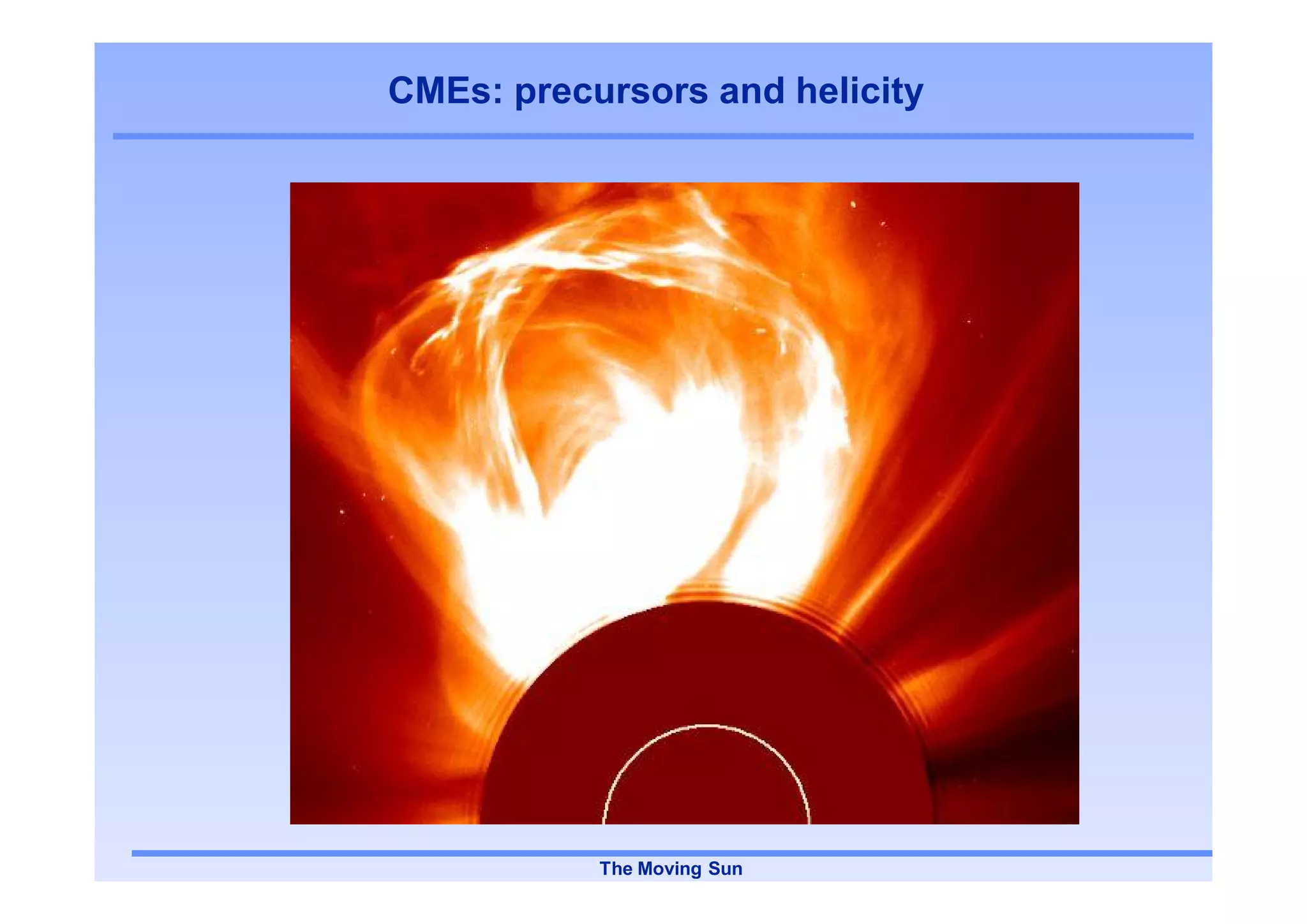 CMEs: precursors and helicity

The Moving Sun